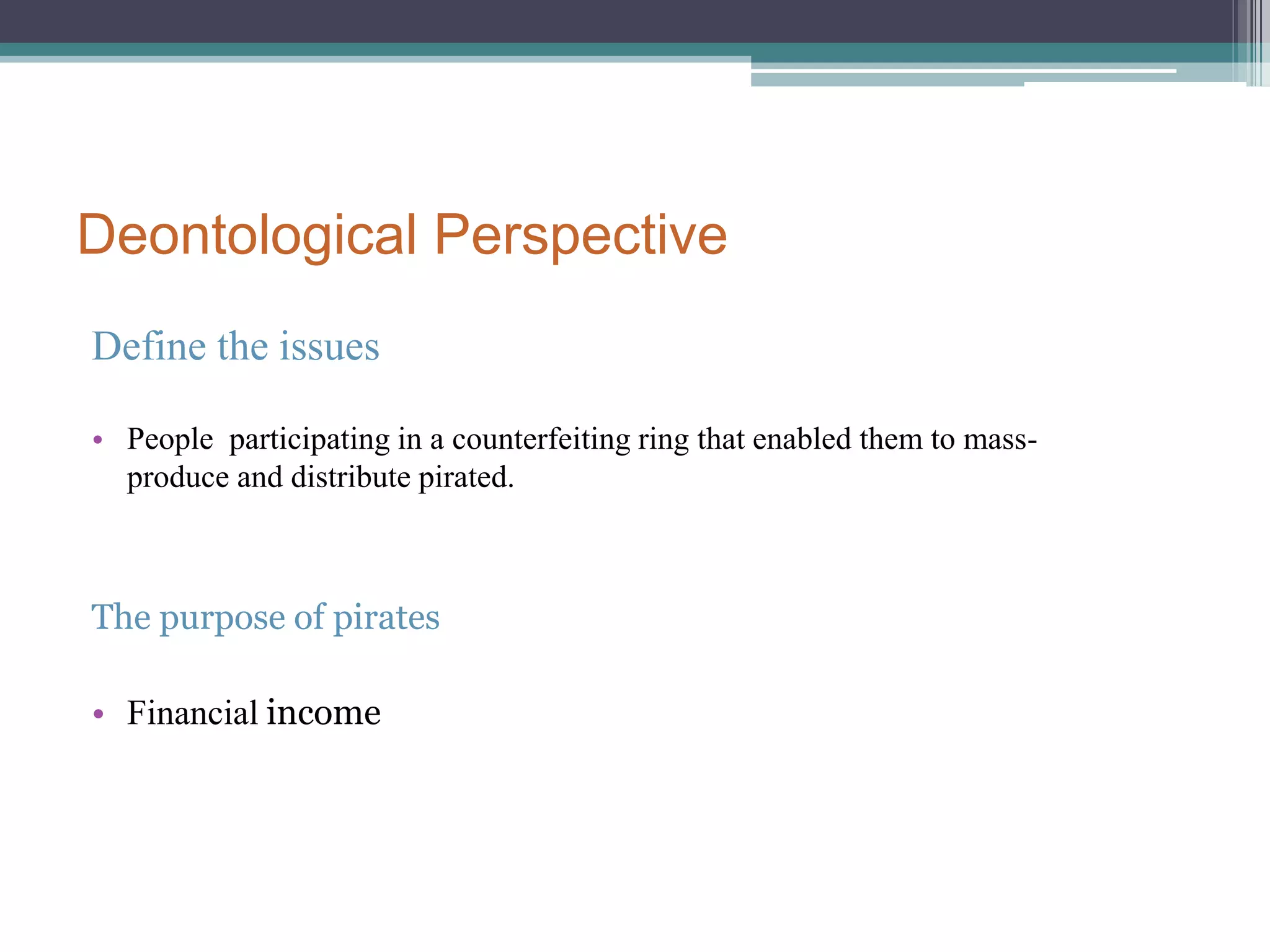 Deontological Perspective

Define the issues

• People participating in a counterfeiting ring that enabled them to mass-produce and distribute pirated.

The purpose of pirates

• Financial income